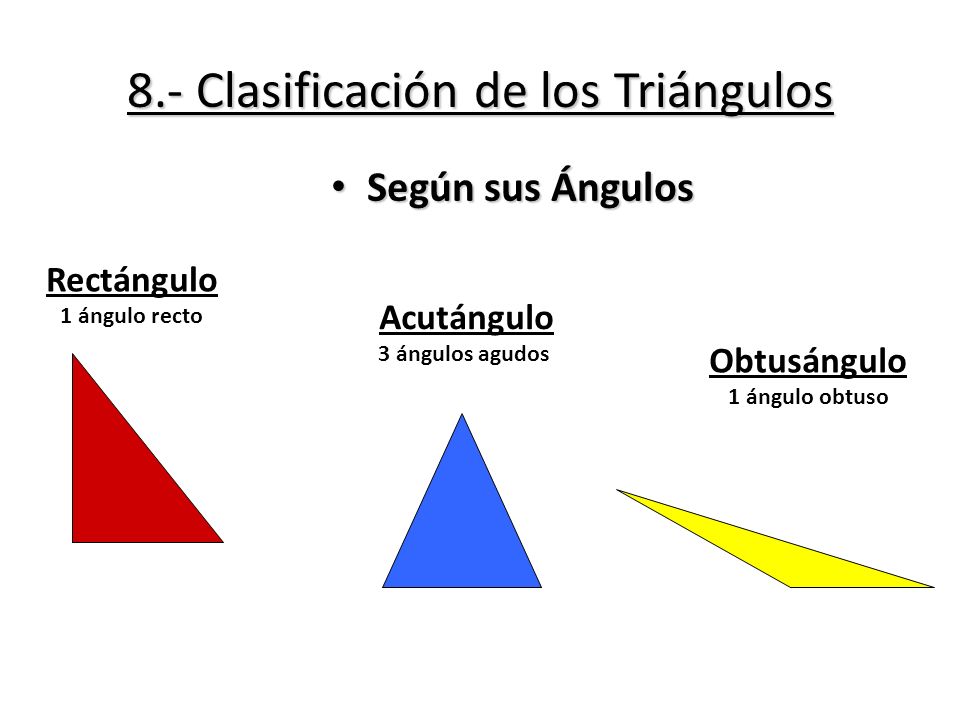 8.- Clasificación de los Triángulos

• Según sus Ángulos

Rectángulo
1 ángulo recto

Acutángulo
3 ángulos agudos

Obtusángulo
1 ángulo obtuso